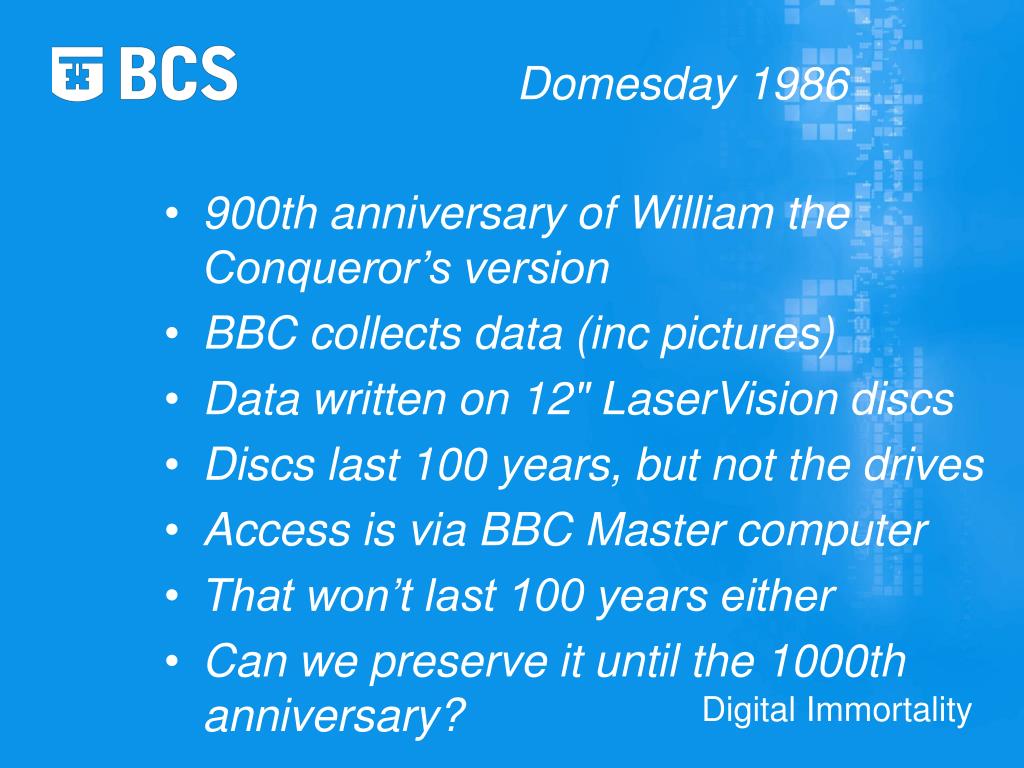 BCS

Domesday 1986

• 900th anniversary of William the Conqueror’s version
• BBC collects data (inc pictures)
• Data written on 12" LaserVision discs
• Discs last 100 years, but not the drives
• Access is via BBC Master computer
• That won’t last 100 years either
• Can we preserve it until the 1000th anniversary?

Digital Immortality